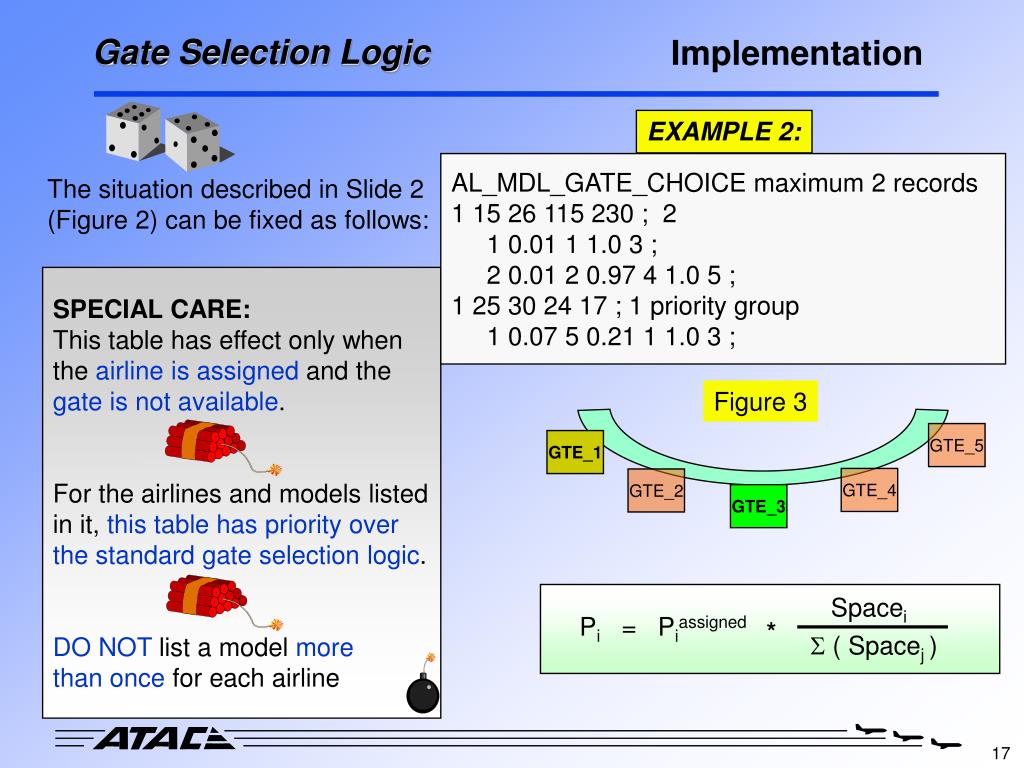 Gate Selection Logic

Implementation

EXAMPLE 2:

The situation described in Slide 2 (Figure 2) can be fixed as follows:

AL_MDL_GATE_CHOICE maximum 2 records
1 15 26 115 230 ; 2
1 0.01 1 1.0 3 ;
2 0.01 2 0.97 4 1.0 5 ;
1 25 30 24 17 ; 1 priority group
1 0.07 5 0.21 1 1.0 3 ;

SPECIAL CARE:
This table has effect only when the airline is assigned and the gate is not available.

For the airlines and models listed in it, this table has priority over the standard gate selection logic.

DO NOT list a model more than once for each airline

Figure 3

GTE_1

GTE_2

GTE_3

GTE_4

GTE_5

$P_i = P_i^{assigned} * \frac{Space_i}{\Sigma ( Space_j )}$

ATAC

17